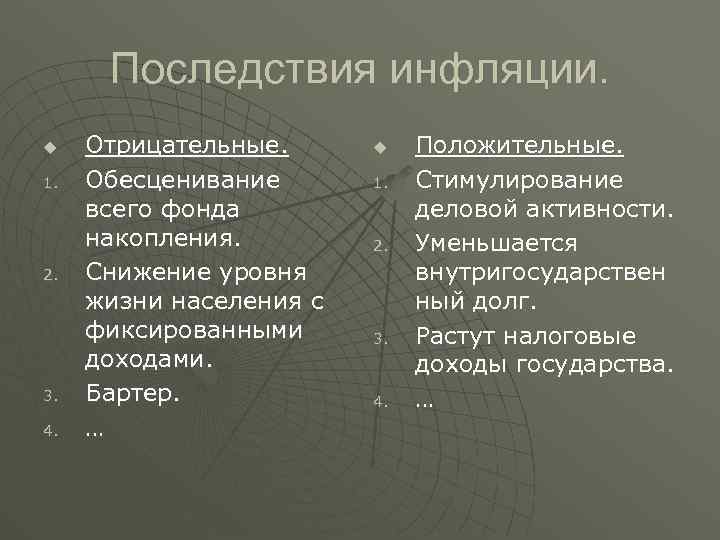 Последствия инфляции.

Отрицательные.

1. Обесценивание всего фонда накопления.
2. Снижение уровня жизни населения с фиксированными доходами.
3. Бартер.
4. …

Положительные.

1. Стимулирование деловой активности.
2. Уменьшается внутригосударственный долг.
3. Растут налоговые доходы государства.
4. …